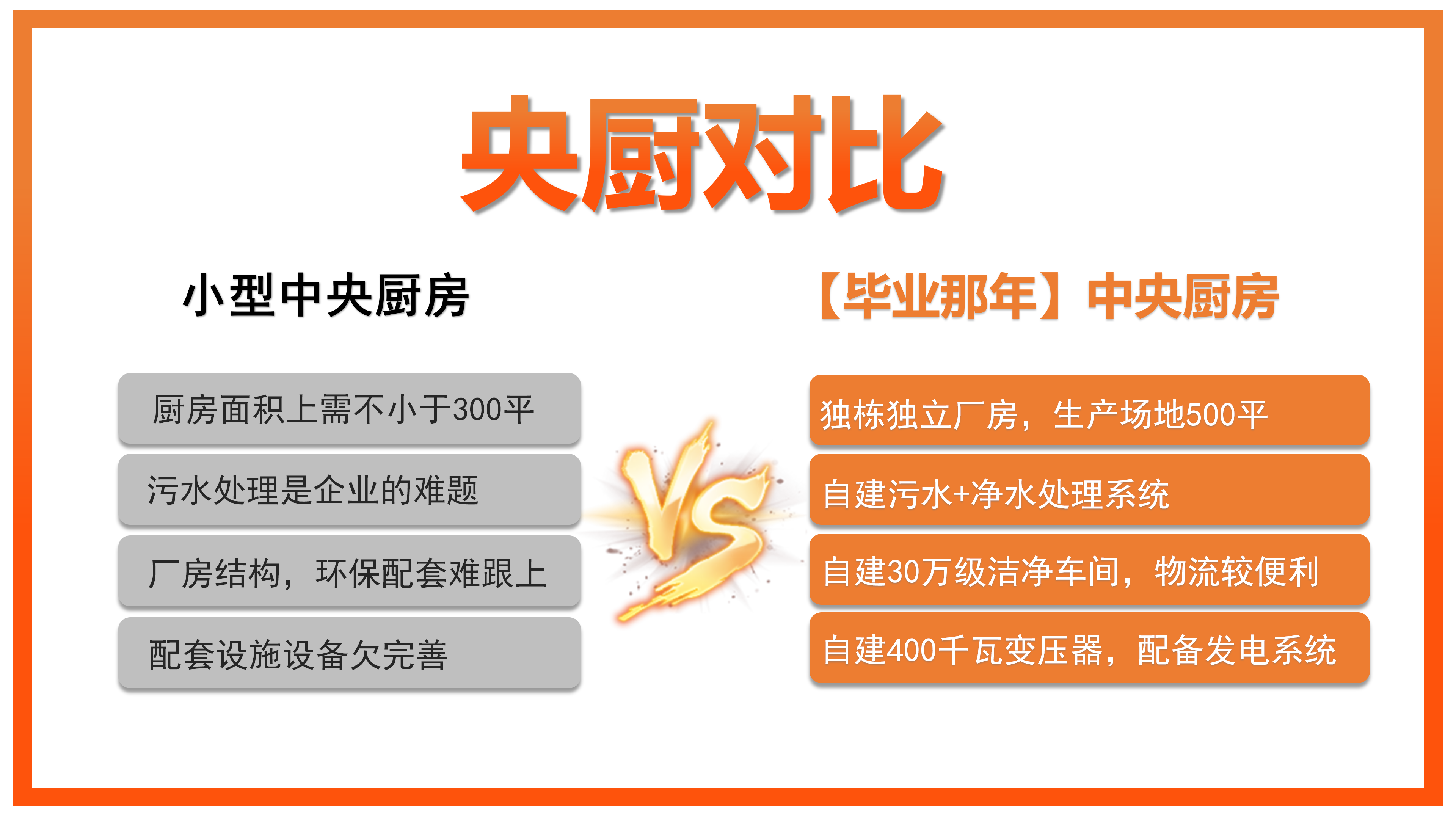 央厨对比

小型中央厨房

厨房面积上需不小于300平

污水处理是企业的难题

厂房结构，环保配套难跟上

配套设施设备欠完善

VS

【毕业那年】中央厨房

独栋独立厂房，生产场地500平

自建污水+净水处理系统

自建30万级洁净车间，物流较便利

自建400千瓦变压器，配备发电系统